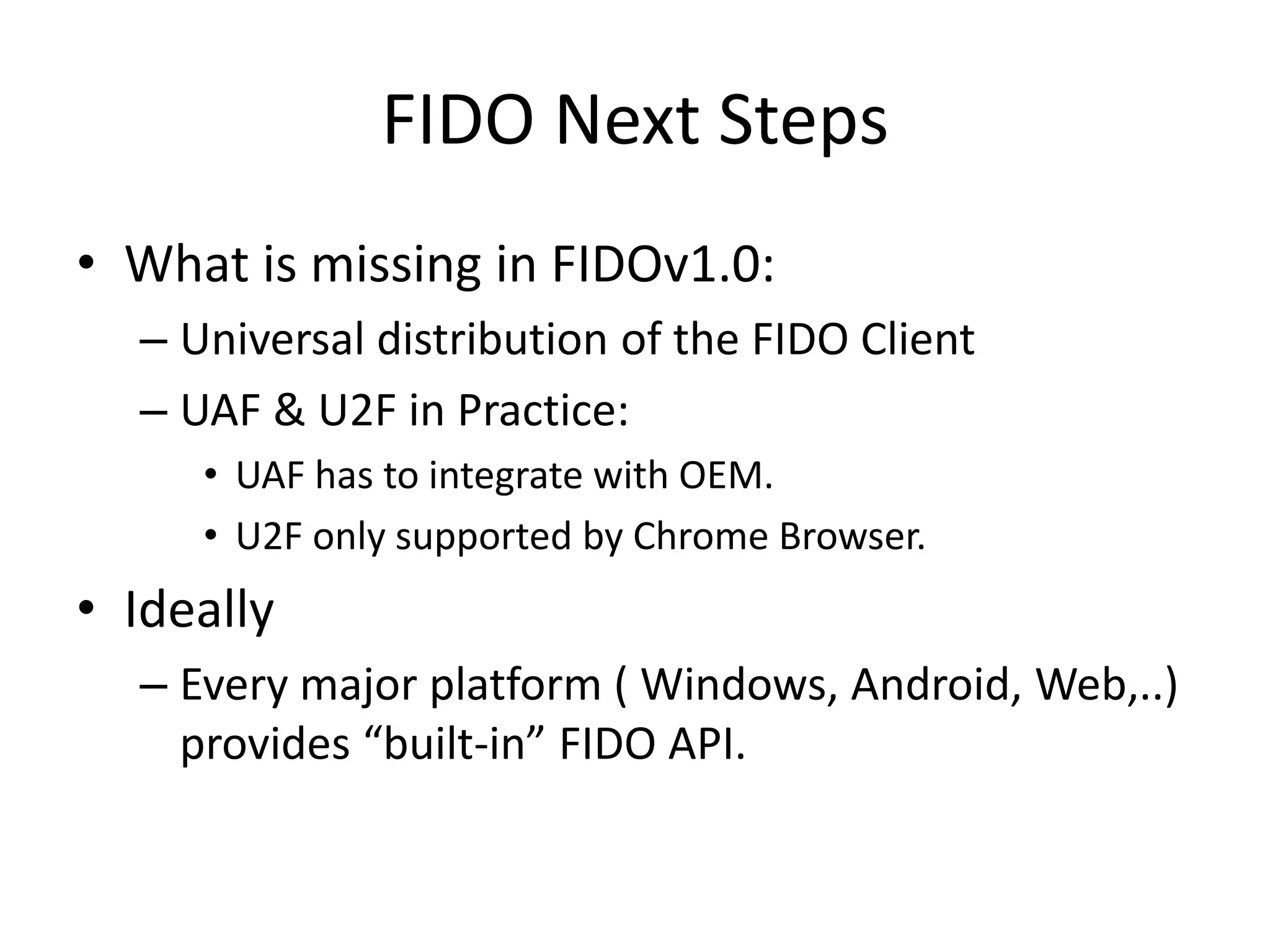 FIDO Next Steps

• What is missing in FIDOv1.0:
– Universal distribution of the FIDO Client
– UAF & U2F in Practice:
• UAF has to integrate with OEM.
• U2F only supported by Chrome Browser.
• Ideally
– Every major platform ( Windows, Android, Web,..) provides “built-in” FIDO API.